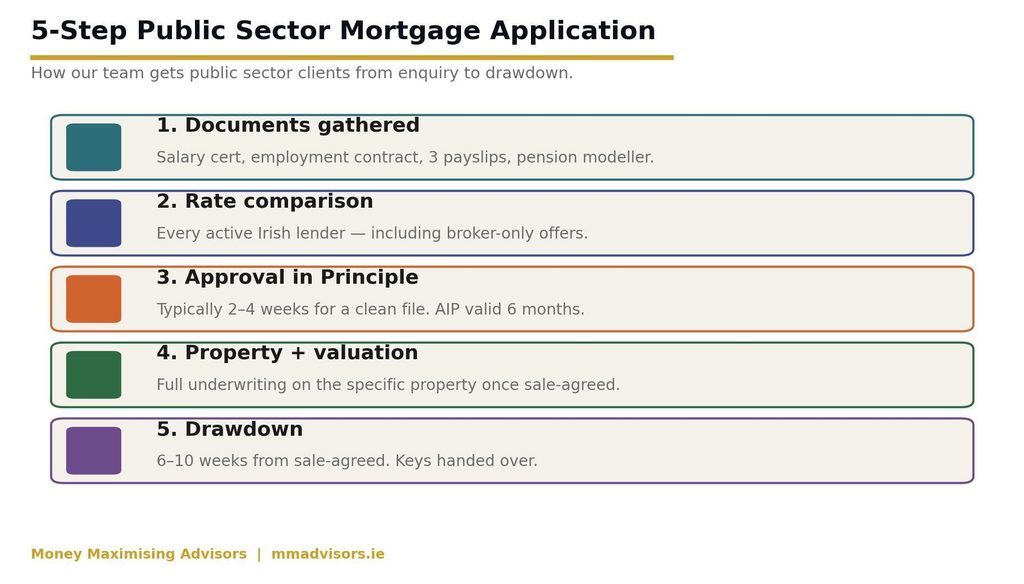 5-Step Public Sector Mortgage Application

How our team gets public sector clients from enquiry to drawdown.

1. Documents gathered

Salary cert, employment contract, 3 payslips, pension modeller.

2. Rate comparison

Every active Irish lender — including broker-only offers.

3. Approval in Principle

Typically 2–4 weeks for a clean file. AIP valid 6 months.

4. Property + valuation

Full underwriting on the specific property once sale-agreed.

5. Drawdown

6–10 weeks from sale-agreed. Keys handed over.

Money Maximising Advisors | mmadvisors.ie